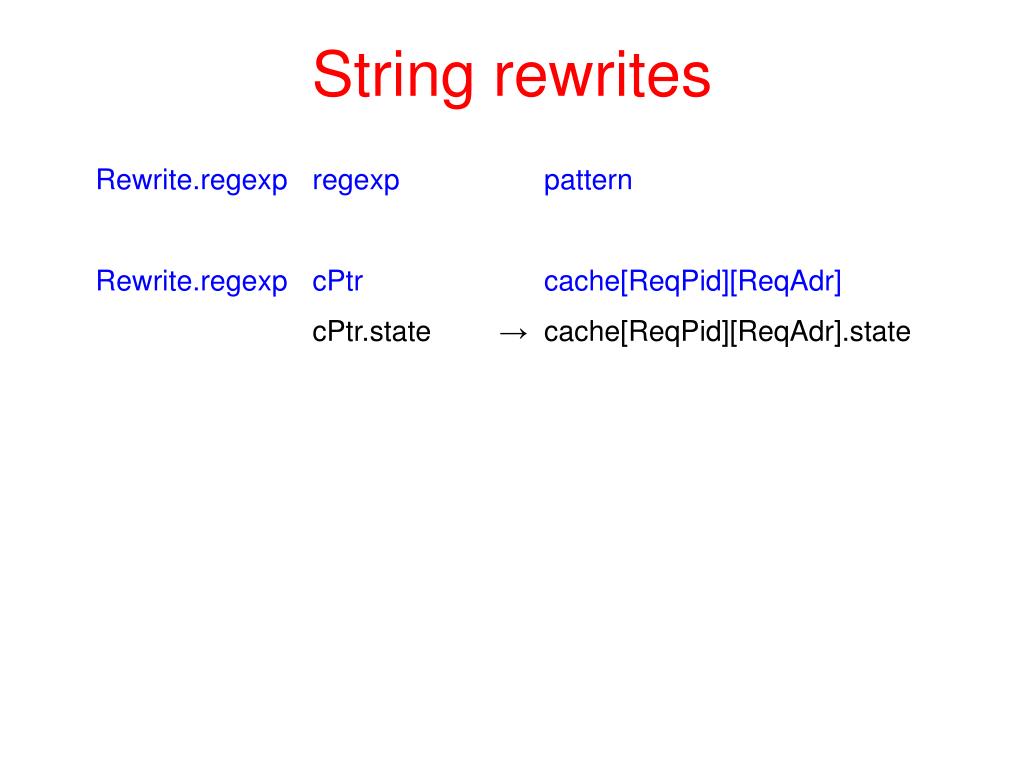 String rewrites

Rewrite.regexp regexp pattern

Rewrite.regexp cPtr cache[ReqPid][ReqAdr]

cPtr.state → cache[ReqPid][ReqAdr].state